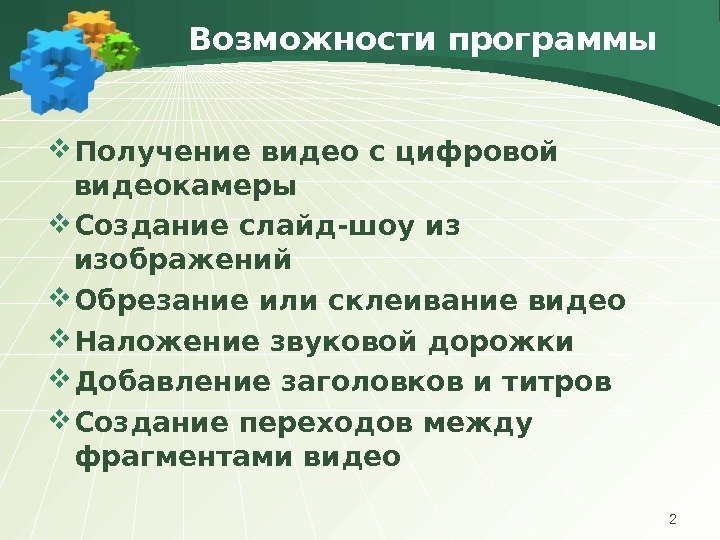 Возможности программы

❖ Получение видео с цифровой видеокамеры
❖ Создание слайд-шоу из изображений
❖ Обрезание или склеивание видео
❖ Наложение звуковой дорожки
❖ Добавление заголовков и титров
❖ Создание переходов между фрагментами видео

2